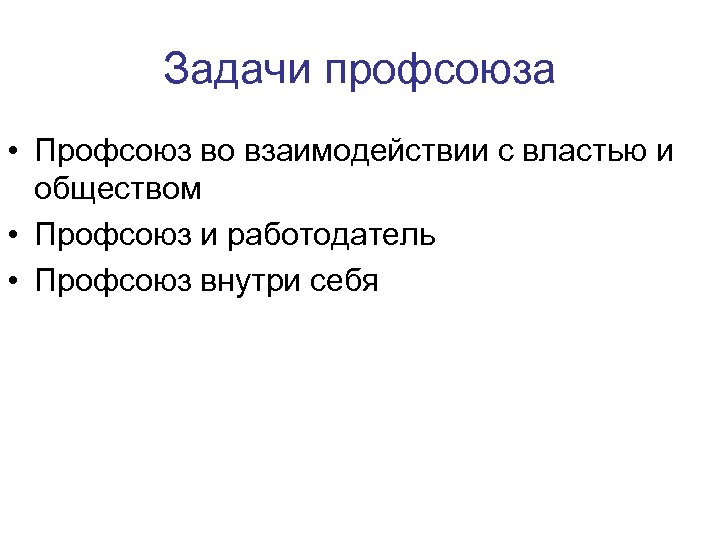 Задачи профсоюза

• Профсоюз во взаимодействии с властью и обществом
• Профсоюз и работодатель
• Профсоюз внутри себя